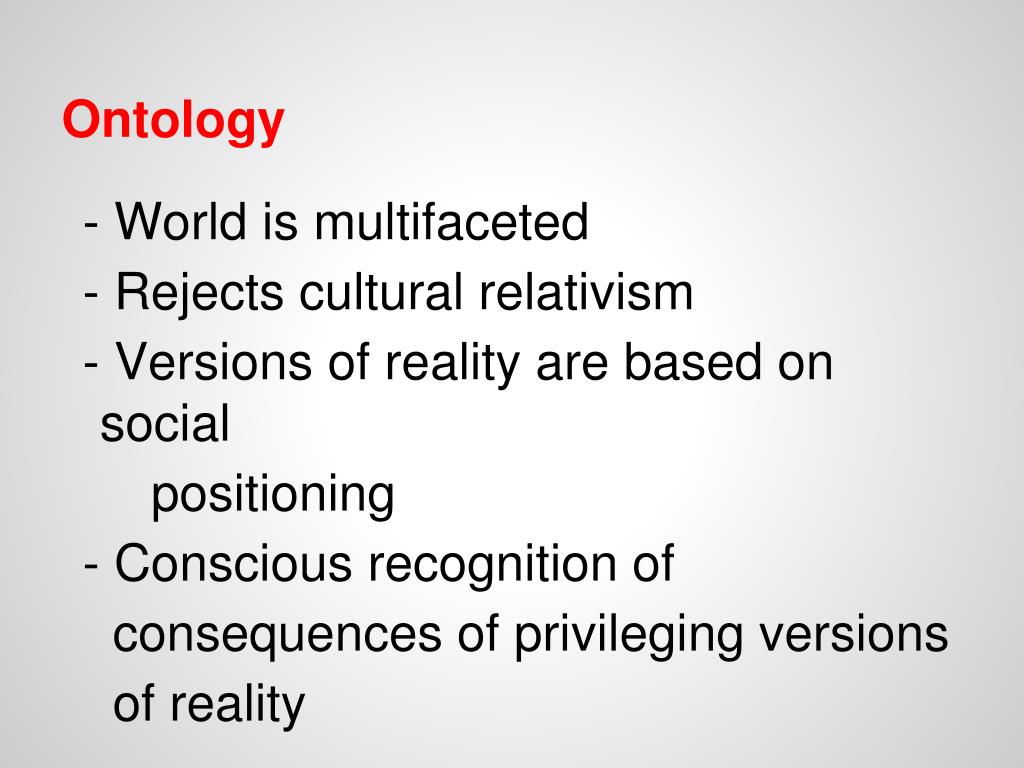 Ontology

- World is multifaceted
- Rejects cultural relativism
- Versions of reality are based on social positioning
- Conscious recognition of consequences of privileging versions of reality